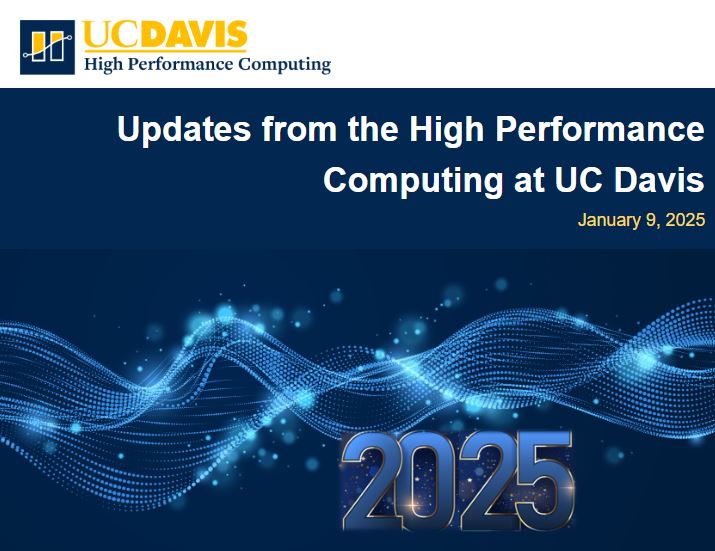 UCDAVIS
High Performance Computing

Updates from the High Performance Computing at UC Davis

January 9, 2025

2025